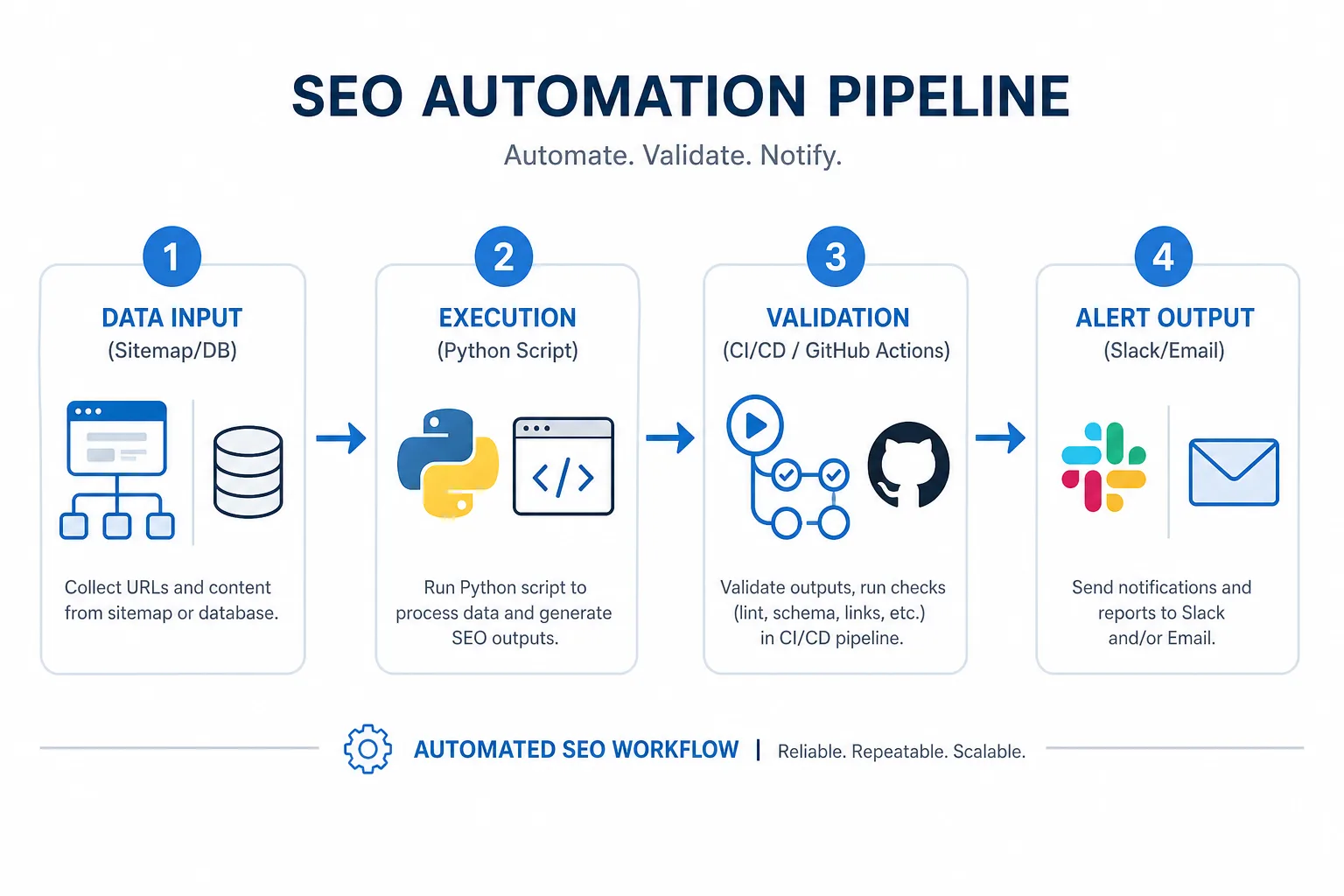 SEO AUTOMATION PIPELINE

Automate. Validate. Notify.

1

DATA INPUT
(Sitemap/DB)

Collect URLs and content from sitemap or database.

2

EXECUTION
(Python Script)

</>

Run Python script to process data and generate SEO outputs.

3

VALIDATION
(CI/CD / GitHub Actions)

Validate outputs, run checks (lint, schema, links, etc.) in CI/CD pipeline.

4

ALERT OUTPUT
(Slack/Email)

Send notifications and reports to Slack and/or Email.

AUTOMATED SEO WORKFLOW | Reliable. Repeatable. Scalable.